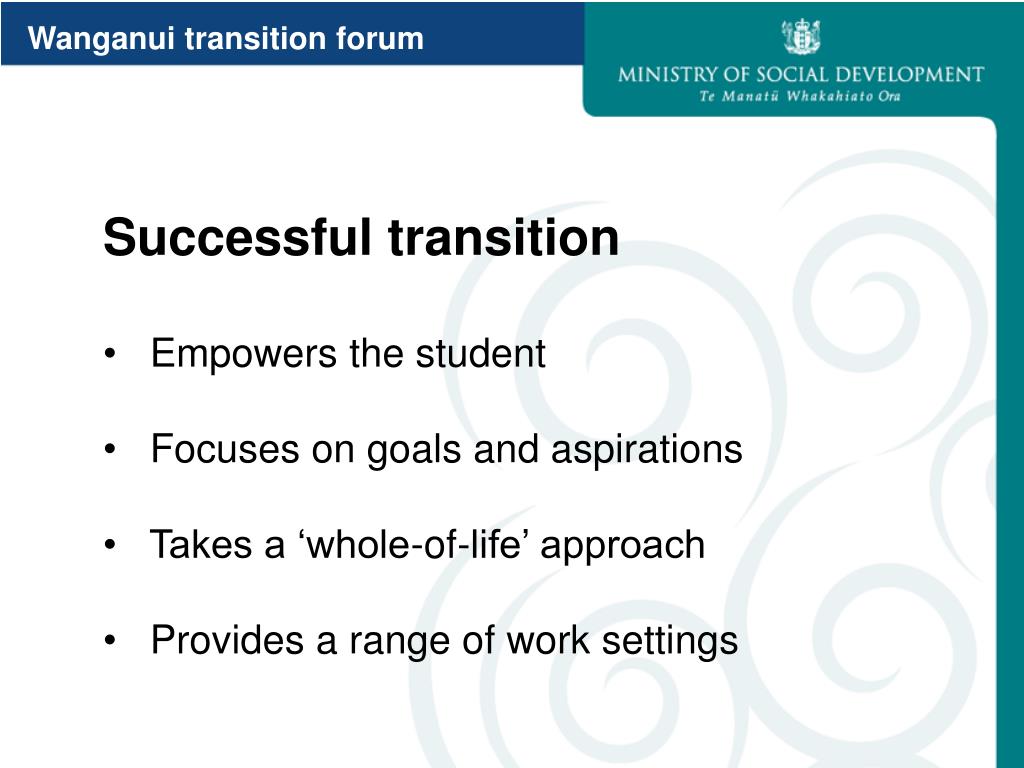 Wanganui transition forum

MINISTRY OF SOCIAL DEVELOPMENT
Te Manatū Whakahiato Ora

Successful transition

• Empowers the student

• Focuses on goals and aspirations

• Takes a ‘whole-of-life’ approach

• Provides a range of work settings